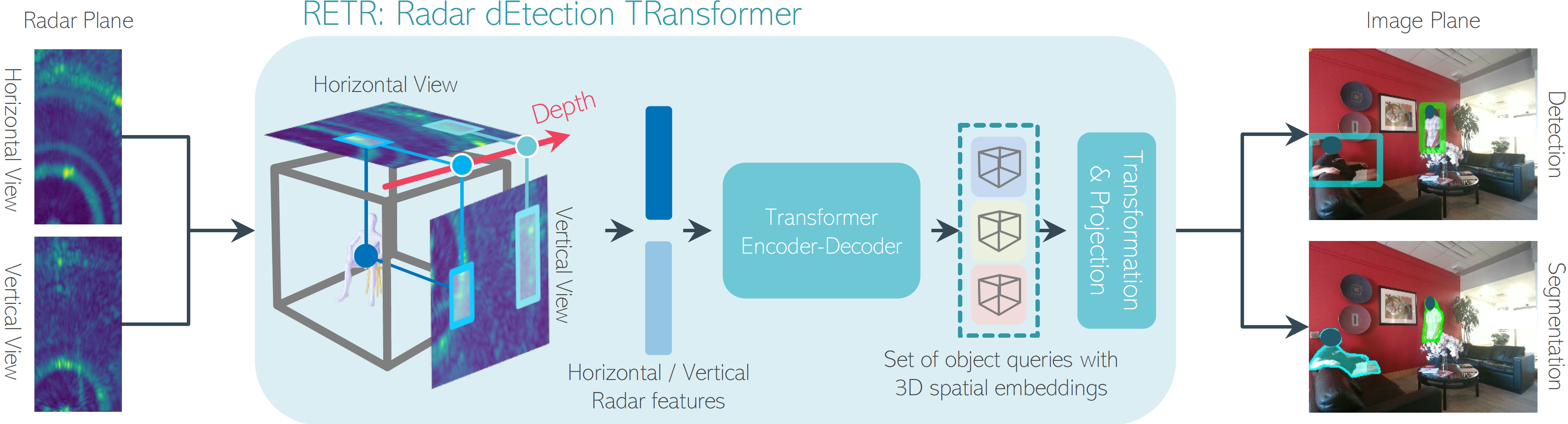 Radar Plane

Horizontal View

Vertical View

RETR: Radar dEtection TRansformer

Horizontal View

Depth

Vertical View

Horizontal / Vertical Radar features

Transformer Encoder-Decoder

Set of object queries with 3D spatial embeddings

Transformation & Projection

Image Plane

Detection

Segmentation